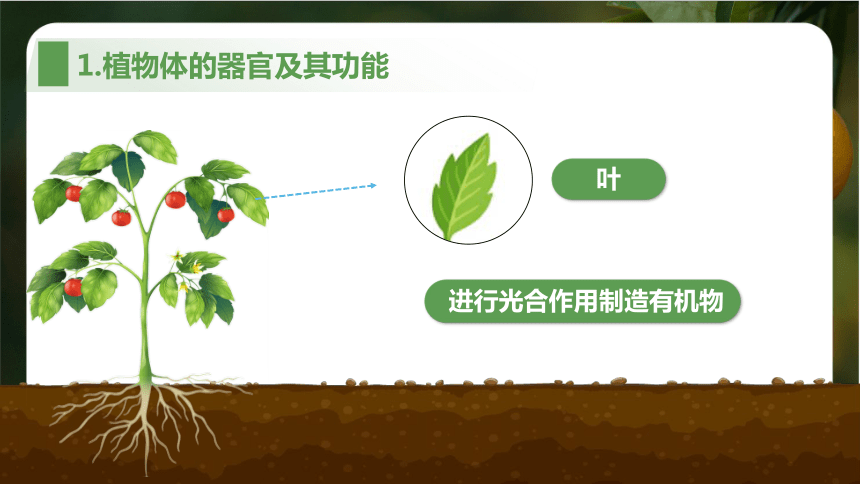 1.植物体的器官及其功能

叶

进行光合作用制造有机物